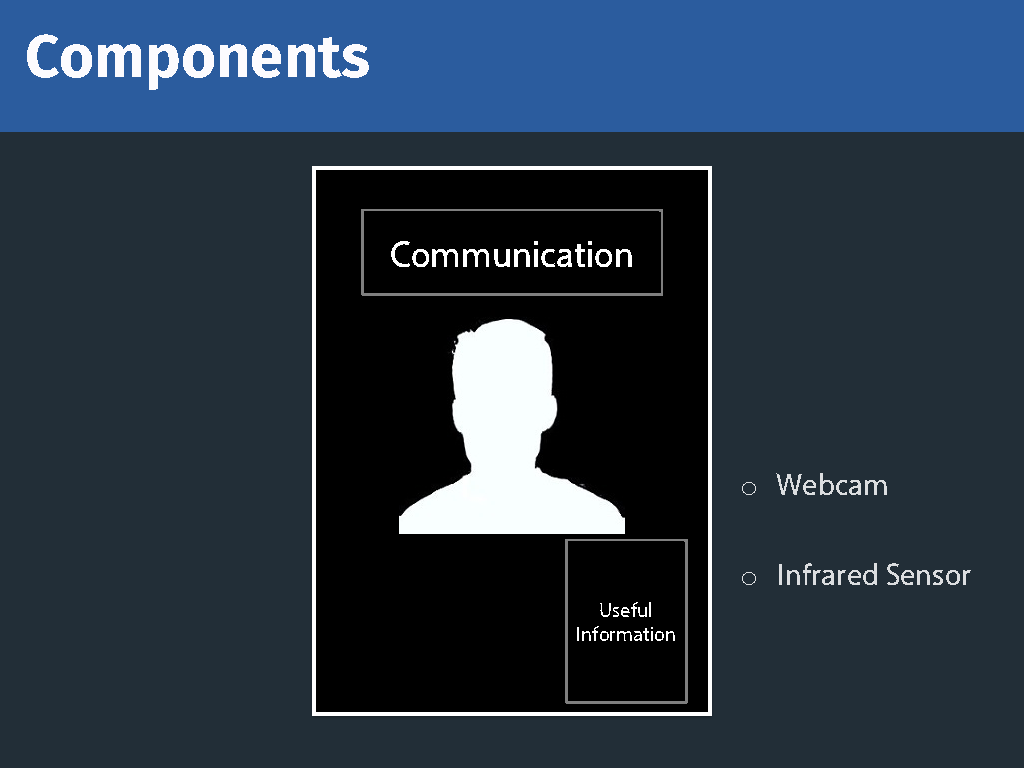 Components

Communication

Useful Information

o Webcam

o Infrared Sensor